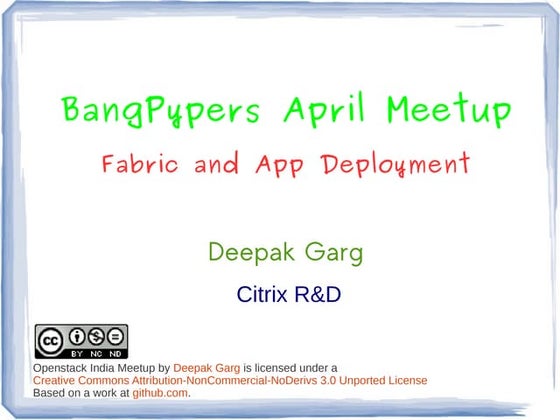 BangPypers April Meetup

Fabric and App Deployment

Deepak Garg

Citrix R&D

cc BY NC ND

Openstack India Meetup by Deepak Garg is licensed under a Creative Commons Attribution-NonCommercial-NoDerivs 3.0 Unported License
Based on a work at github.com.